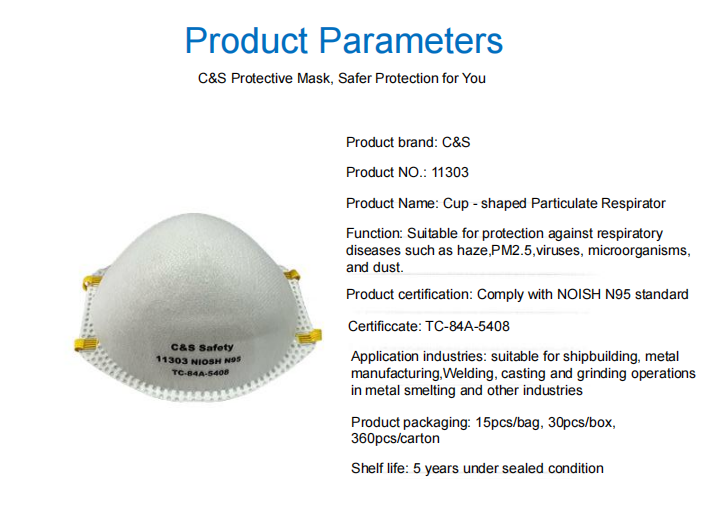 Product Parameters

C&S Protective Mask, Safer Protection for You

C&S Safety
11303 NIOSH N95
TC-84A-5408

Product brand: C&S

Product NO.: 11303

Product Name: Cup - shaped Particulate Respirator

Function: Suitable for protection against respiratory diseases such as haze,PM2.5,viruses, microorganisms, and dust.

Product certification: Comply with NOISH N95 standard

Certificcate: TC-84A-5408

Application industries: suitable for shipbuilding, metal manufacturing,Welding, casting and grinding operations in metal smelting and other industries

Product packaging: 15pcs/bag, 30pcs/box, 360pcs/carton

Shelf life: 5 years under sealed condition